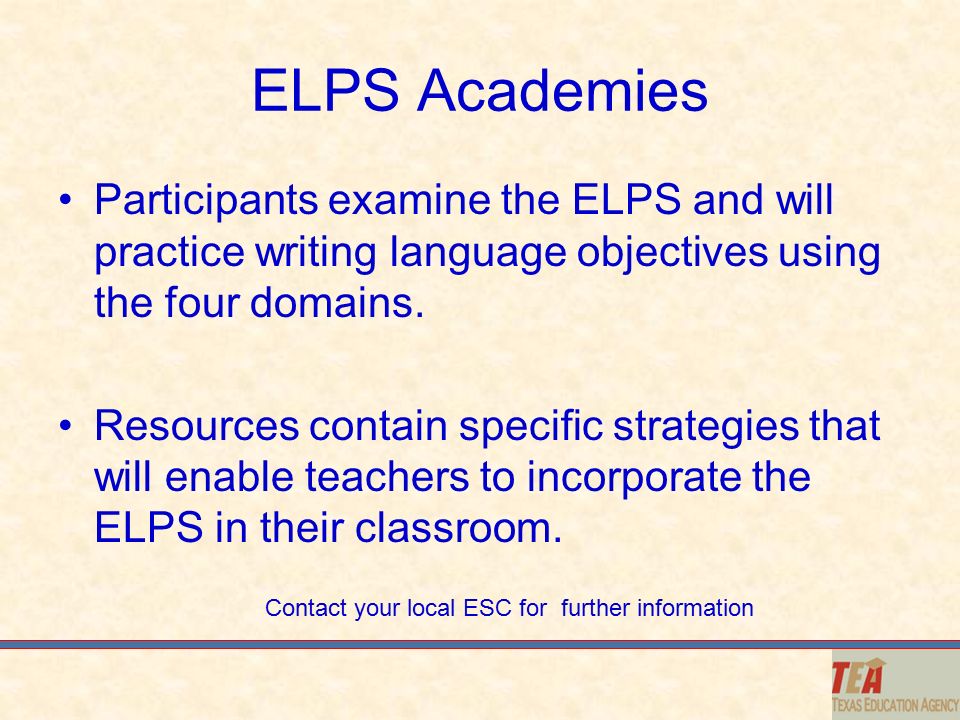 ELPS Academies

• Participants examine the ELPS and will practice writing language objectives using the four domains.

• Resources contain specific strategies that will enable teachers to incorporate the ELPS in their classroom.

Contact your local ESC for further information

TEA
TEXAS EDUCATION AGENCY